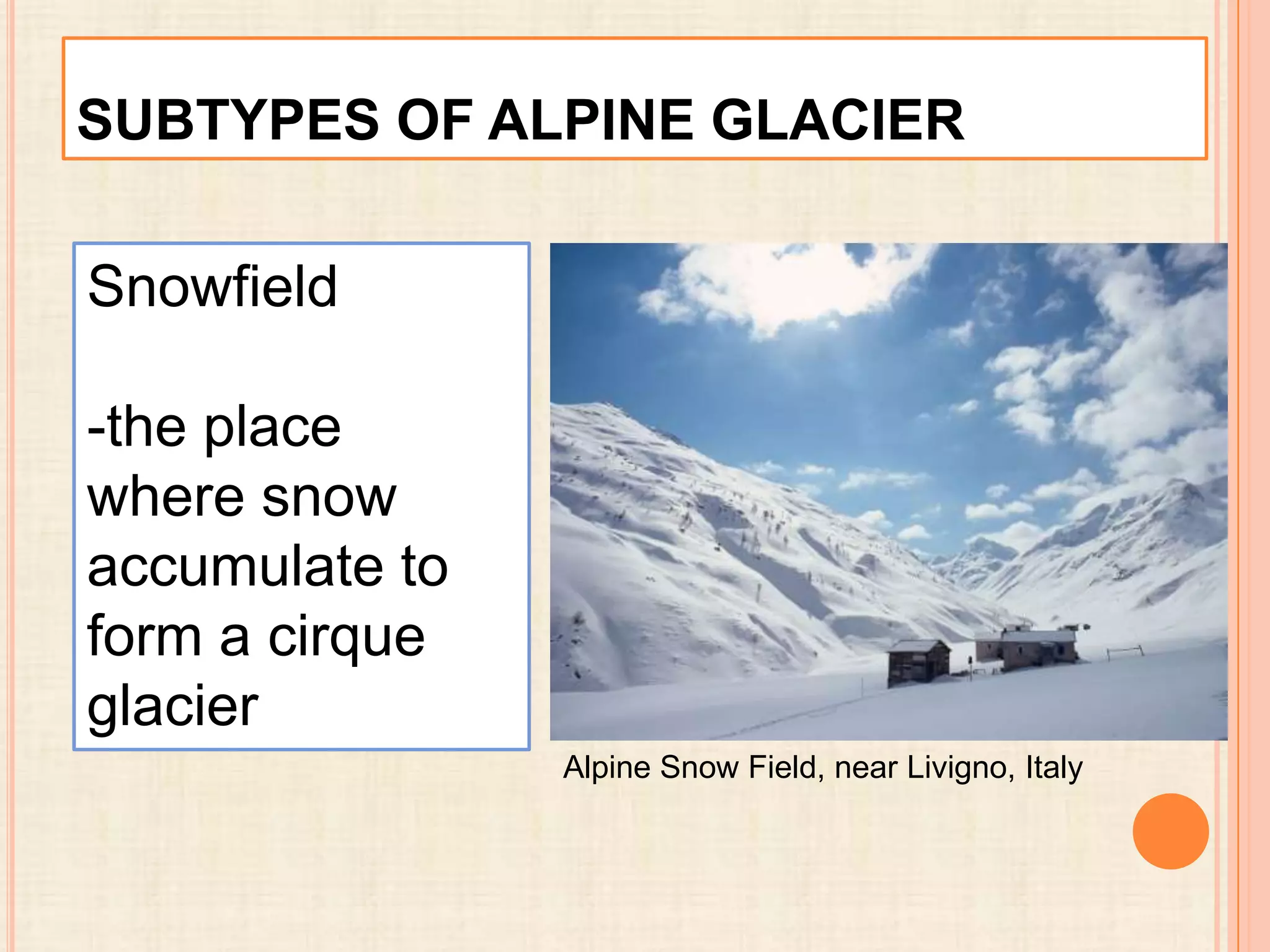 SUBTYPES OF ALPINE GLACIER

Snowfield

-the place where snow accumulate to form a cirque glacier

Alpine Snow Field, near Livigno, Italy